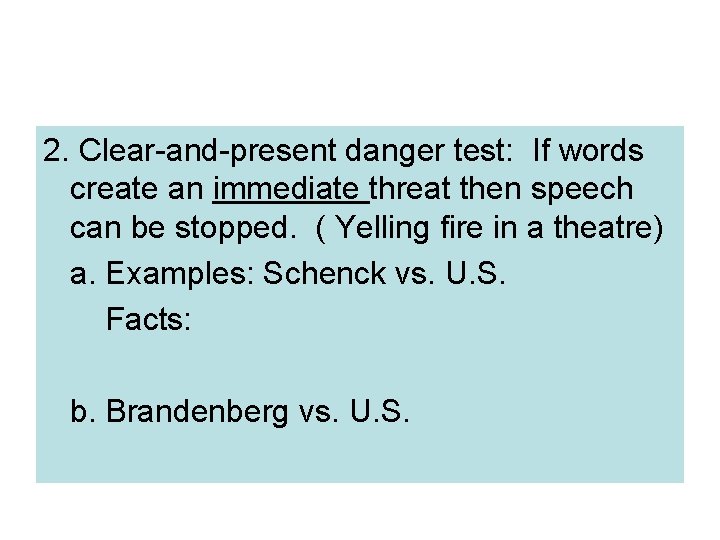 2. Clear-and-present danger test: If words create an immediate threat then speech can be stopped. ( Yelling fire in a theatre)

a. Examples: Schenck vs. U.S.

Facts:

b. Brandenberg vs. U.S.